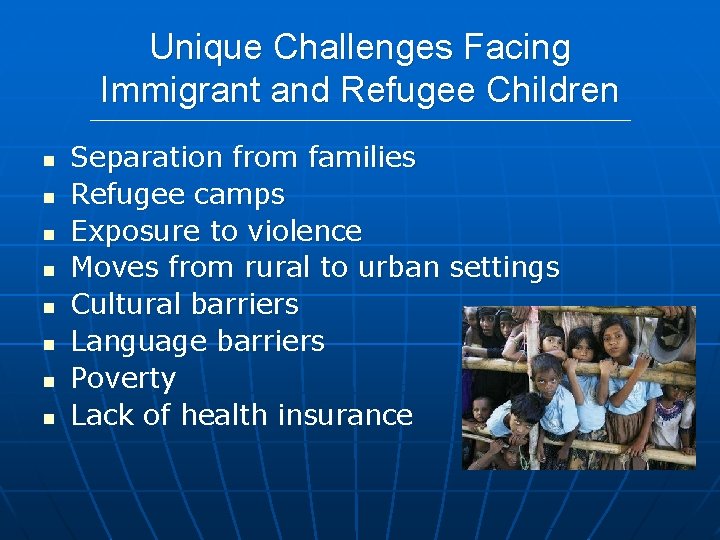 Unique Challenges Facing Immigrant and Refugee Children

- Separation from families
- Refugee camps
- Exposure to violence
- Moves from rural to urban settings
- Cultural barriers
- Language barriers
- Poverty
- Lack of health insurance